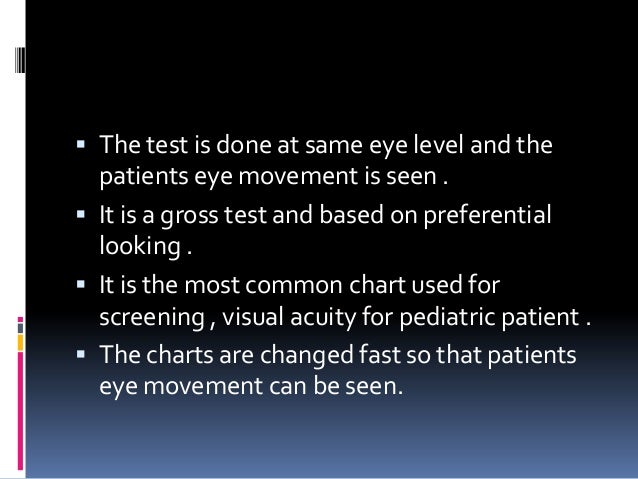 ▪ The test is done at same eye level and the patients eye movement is seen .

▪ It is a gross test and based on preferential looking .

▪ It is the most common chart used for screening , visual acuity for pediatric patient .

▪ The charts are changed fast so that patients eye movement can be seen.